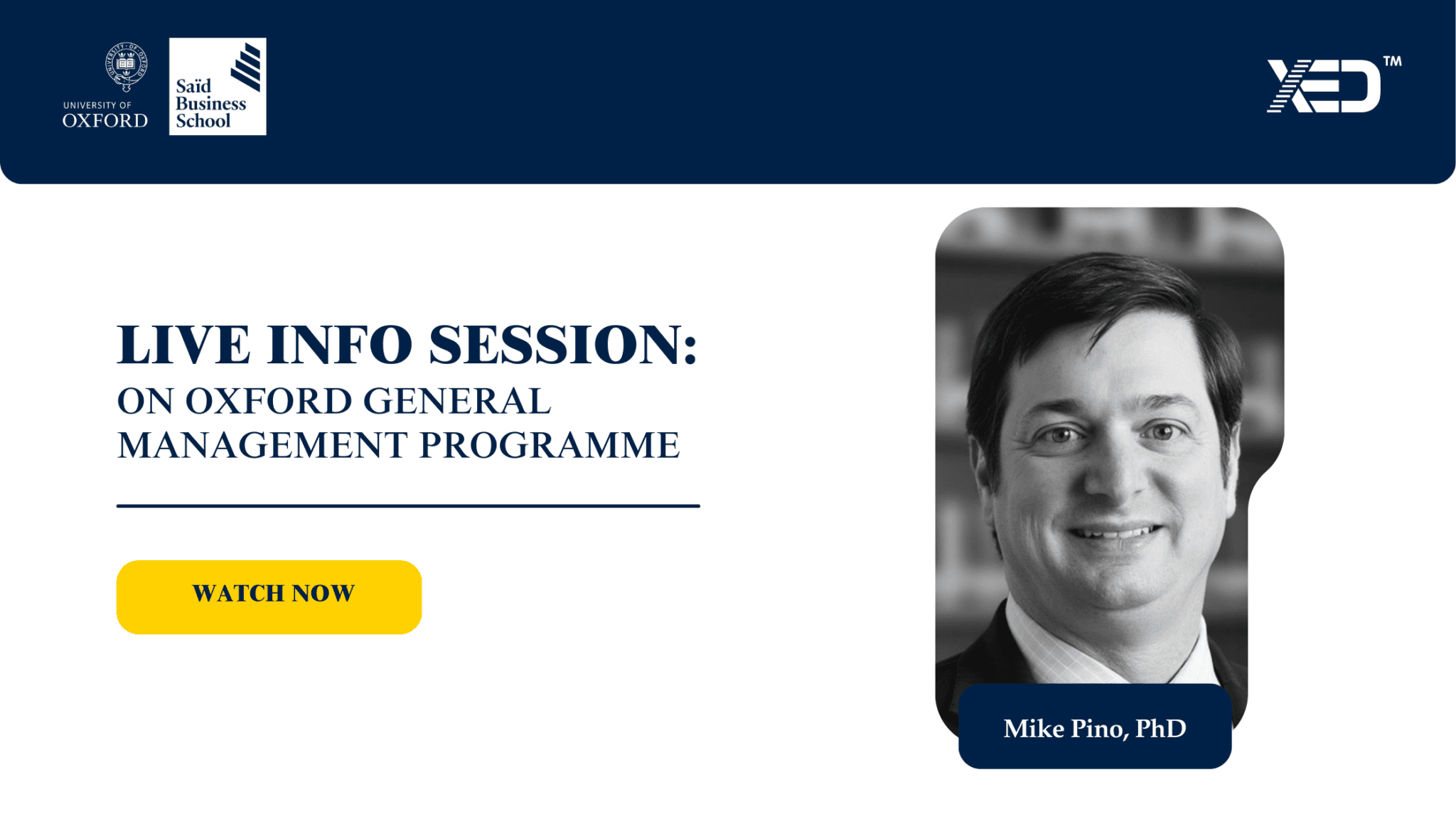 UNIVERSITY OF OXFORD

Saïd Business School

XED™

LIVE INFO SESSION:
ON OXFORD GENERAL MANAGEMENT PROGRAMME

WATCH NOW

Mike Pino, PhD